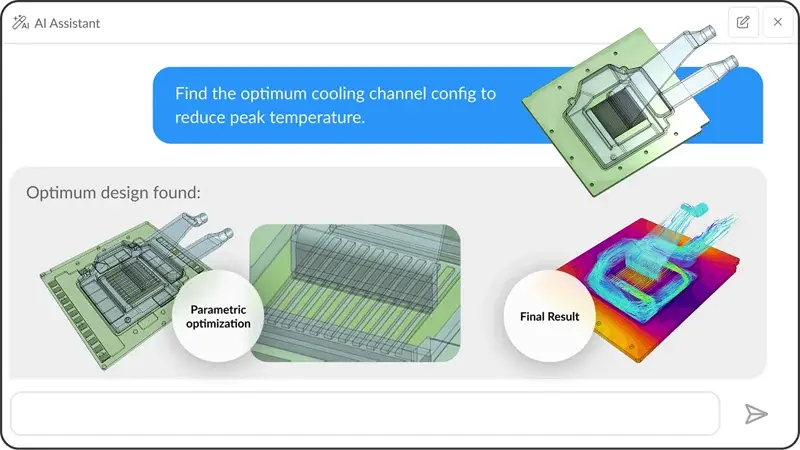 AI Assistant

Find the optimum cooling channel config to reduce peak temperature.

Optimum design found:

Parametric optimization

Final Result